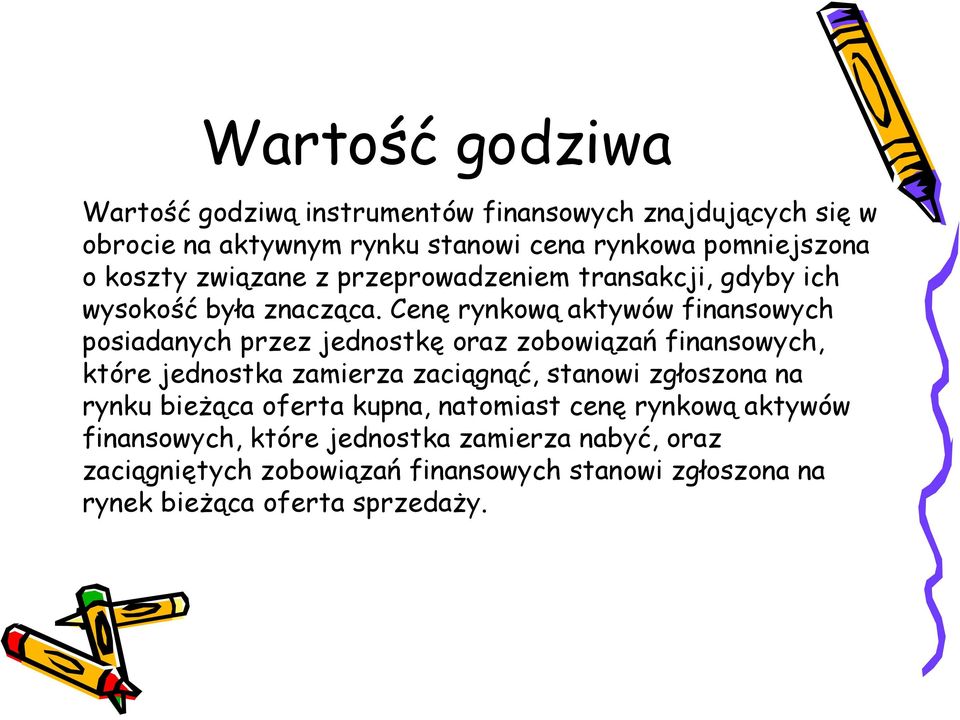 Wartość godziwa

Wartość godziwą instrumentów finansowych znajdujących się w obrocie na aktywnym rynku stanowi cena rynkowa pomniejszona o koszty związane z przeprowadzeniem transakcji, gdyby ich wysokość była znacząca. Cenę rynkową aktywów finansowych posiadanych przez jednostkę oraz zobowiązań finansowych, które jednostka zamierza zaciągnąć, stanowi zgłoszona na rynku bieżąca oferta kupna, natomiast cenę rynkową aktywów finansowych, które jednostka zamierza nabyć, oraz zaciągniętych zobowiązań finansowych stanowi zgłoszona na rynek bieżąca oferta sprzedaży.